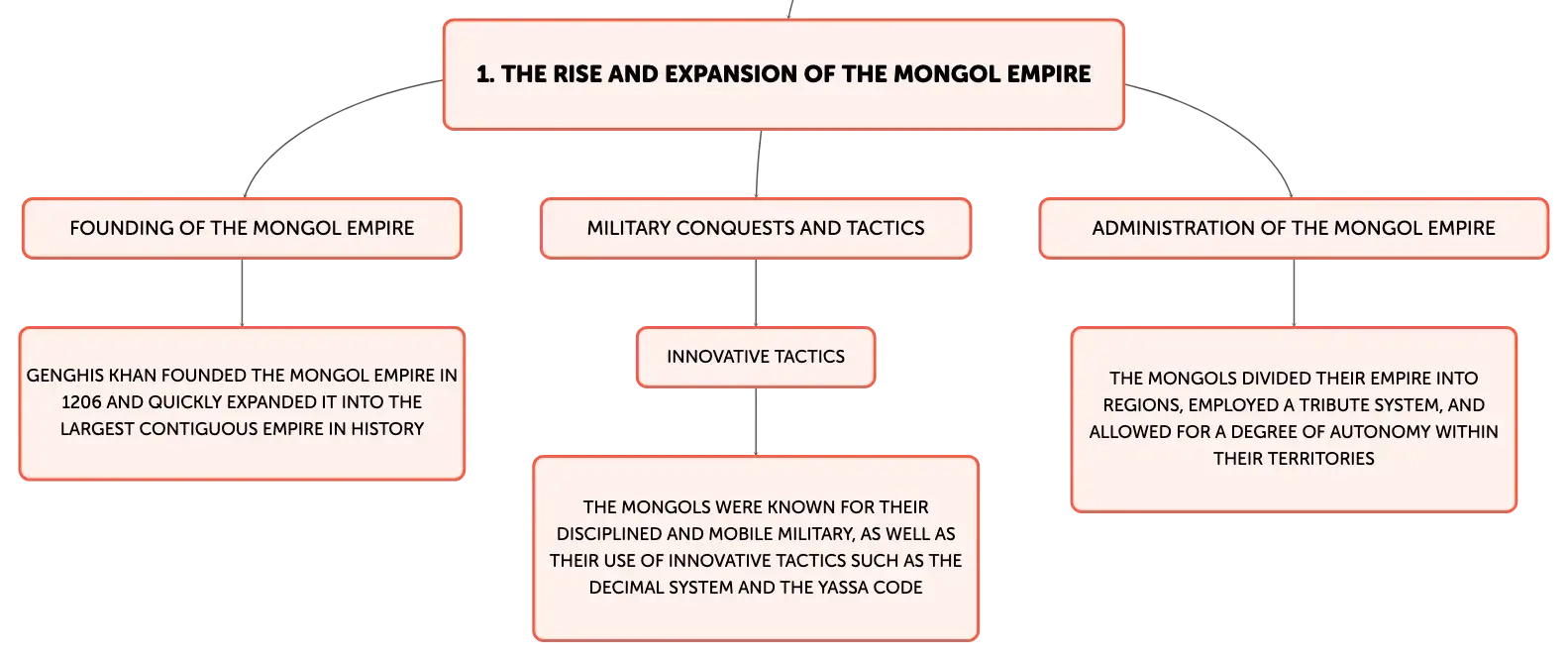 1. THE RISE AND EXPANSION OF THE MONGOL EMPIRE

FOUNDING OF THE MONGOL EMPIRE

GENGHIS KHAN FOUNDED THE MONGOL EMPIRE IN 1206 AND QUICKLY EXPANDED IT INTO THE LARGEST CONTIGUOUS EMPIRE IN HISTORY

MILITARY CONQUESTS AND TACTICS

INNOVATIVE TACTICS

THE MONGOLS WERE KNOWN FOR THEIR DISCIPLINED AND MOBILE MILITARY, AS WELL AS THEIR USE OF INNOVATIVE TACTICS SUCH AS THE DECIMAL SYSTEM AND THE YASSA CODE

ADMINISTRATION OF THE MONGOL EMPIRE

THE MONGOLS DIVIDED THEIR EMPIRE INTO REGIONS, EMPLOYED A TRIBUTE SYSTEM, AND ALLOWED FOR A DEGREE OF AUTONOMY WITHIN THEIR TERRITORIES